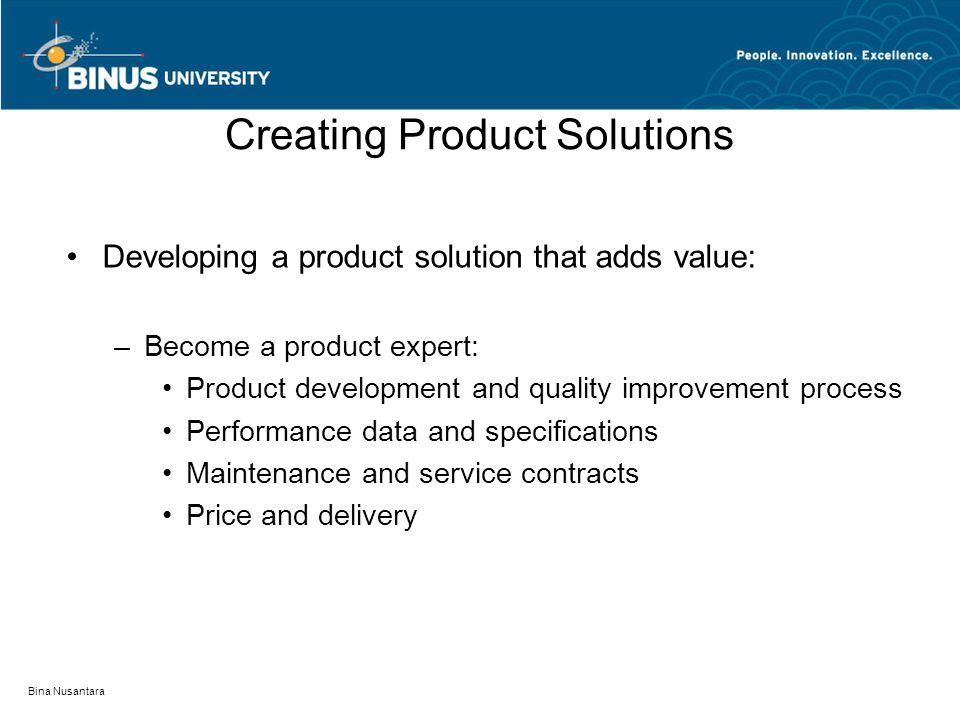 BINUS UNIVERSITY

People. Innovation. Excellence.

Creating Product Solutions

• Developing a product solution that adds value:

– Become a product expert:

• Product development and quality improvement process
• Performance data and specifications
• Maintenance and service contracts
• Price and delivery

Bina Nusantara